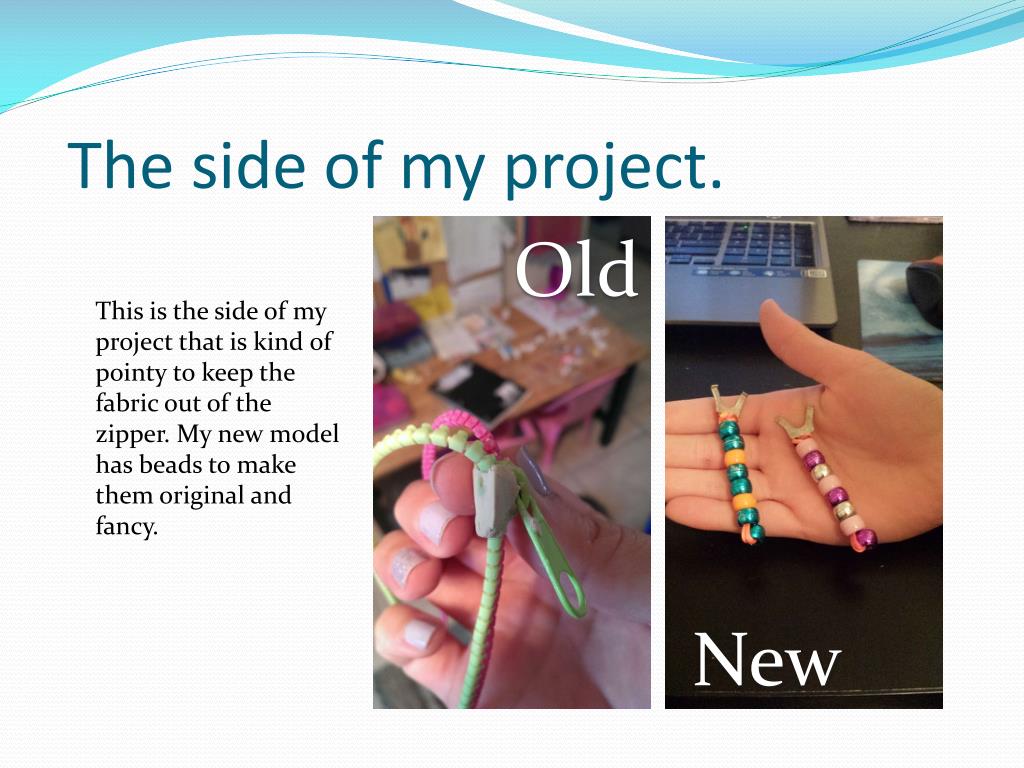 The side of my project.

This is the side of my project that is kind of pointy to keep the fabric out of the zipper. My new model has beads to make them original and fancy.

Old

New